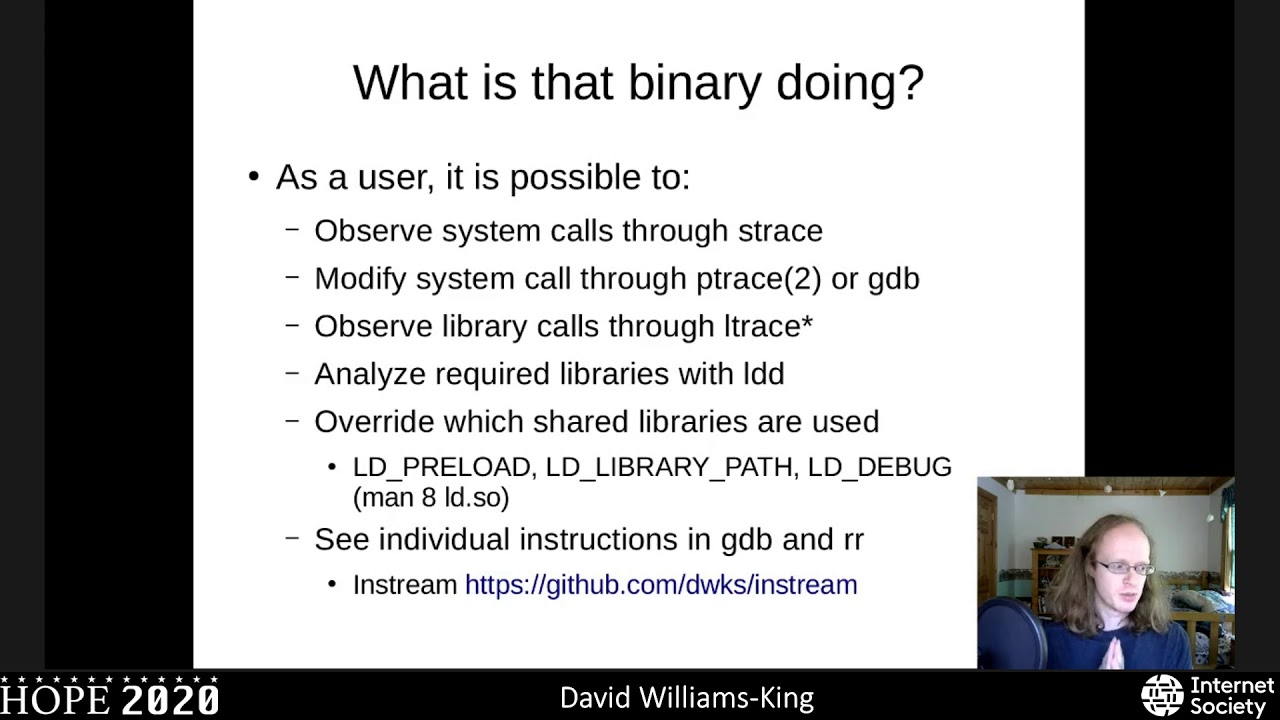 What is that binary doing?

• As a user, it is possible to:
 – Observe system calls through strace
 – Modify system call through ptrace(2) or gdb
 – Observe library calls through ltrace*
 – Analyze required libraries with ldd
 – Override which shared libraries are used
  • LD_PRELOAD, LD_LIBRARY_PATH, LD_DEBUG (man 8 ld.so)
 – See individual instructions in gdb and rr
  • Instream https://github.com/dwks/instream

HOPE 2020

David Williams-King

Internet Society